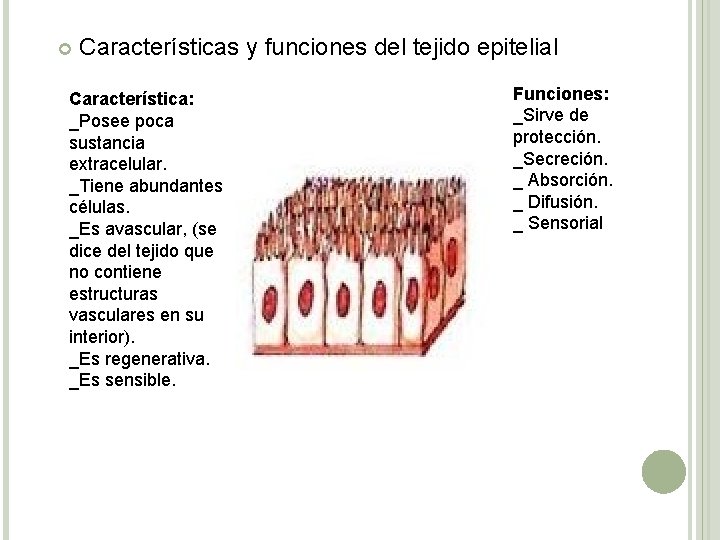 Características y funciones del tejido epitelial

Característica:
_Posee poca sustancia extracelular.
_Tiene abundantes células.
_Es avascular, (se dice del tejido que no contiene estructuras vasculares en su interior).
_Es regenerativa.
_Es sensible.

Funciones:
_Sirve de protección.
_Secreción.
_ Absorción.
_ Difusión.
_ Sensorial